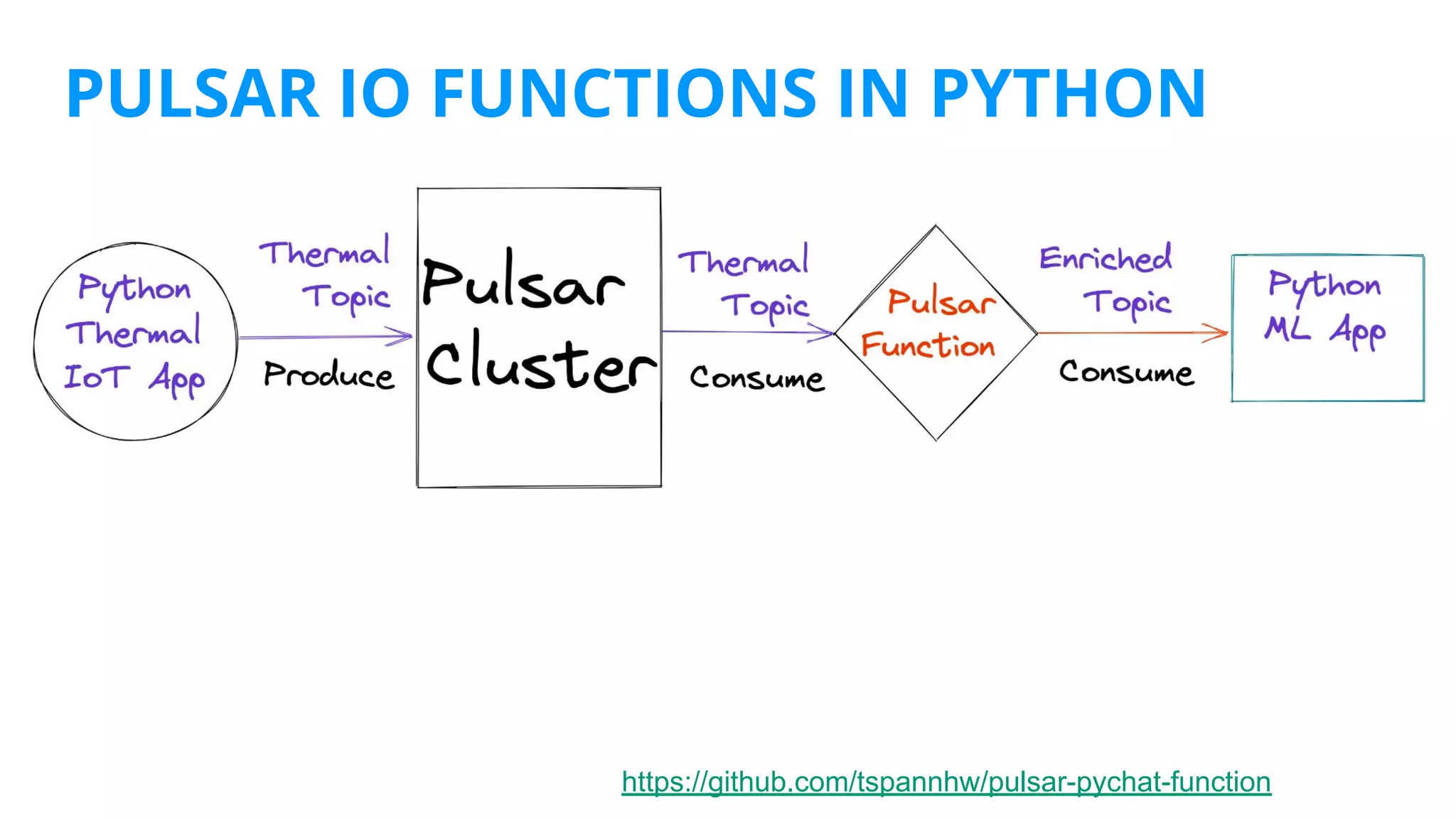 PULSAR IO FUNCTIONS IN PYTHON

Python Thermal IoT App

Thermal Topic

Produce

Pulsar Cluster

Thermal Topic

Consume

Pulsar Function

Enriched Topic

Consume

Python ML App

https://github.com/tspannhw/pulsar-pychat-function